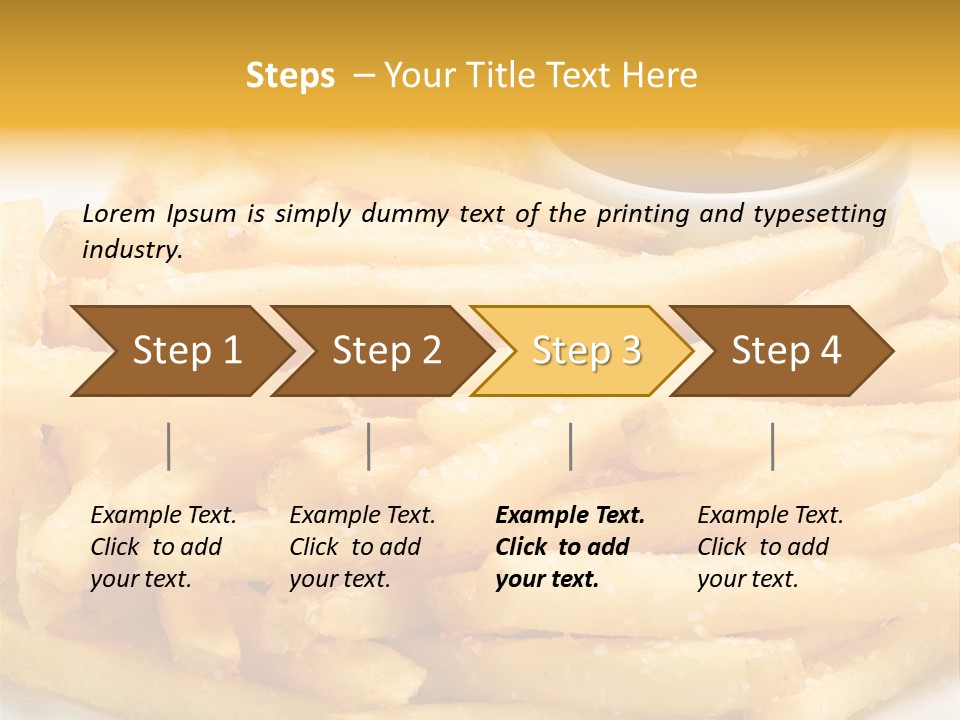 Steps – Your Title Text Here

Lorem Ipsum is simply dummy text of the printing and typesetting industry.

Step 1

Step 2

Step 3

Step 4

Example Text. Click to add your text.

Example Text. Click to add your text.

Example Text. Click to add your text.

Example Text. Click to add your text.